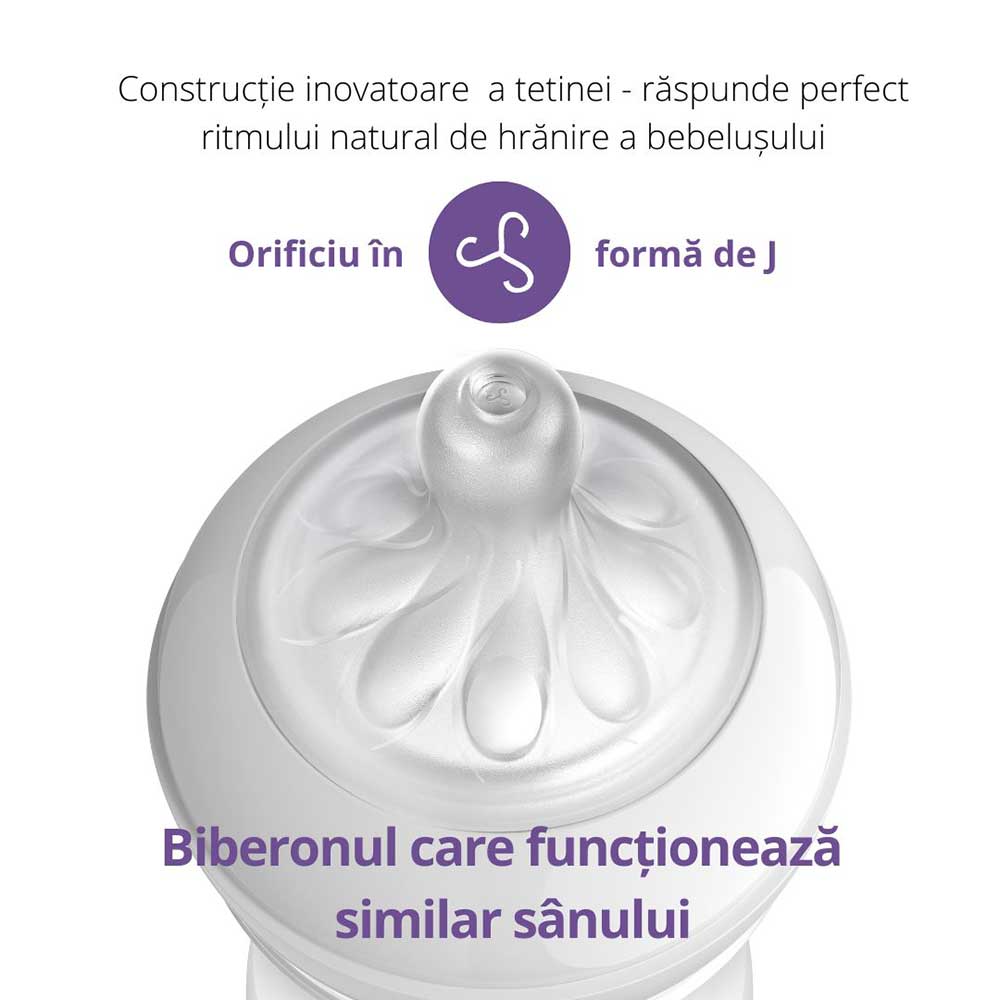 Construcție inovatoare  a tetinei - răspunde perfect ritmului natural de hrănire a bebelușului

Orificiu în formă de J

Biberonul care funcționează similar sânului